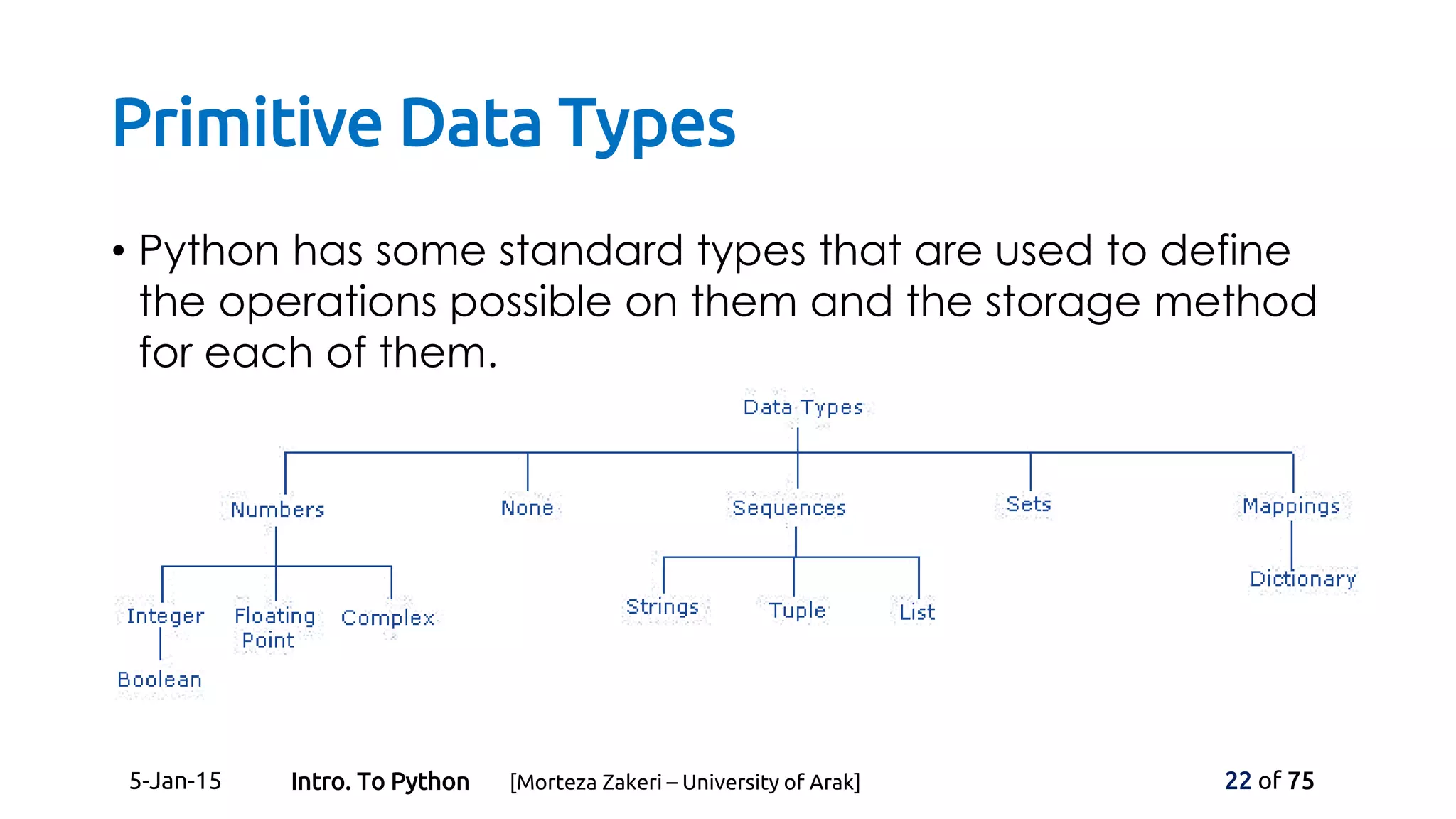 Primitive Data Types

• Python has some standard types that are used to define the operations possible on them and the storage method for each of them.

Data Types

Numbers

None

Sequences

Sets

Mappings

Integer

Floating Point

Complex

Strings

Tuple

List

Dictionary

Boolean

5-Jan-15 Intro. To Python [Morteza Zakeri – University of Arak] 22 of 75